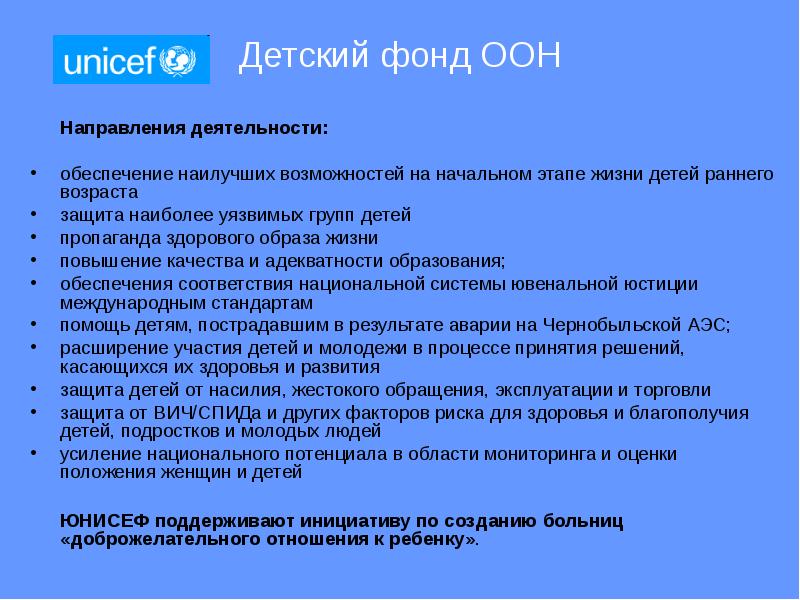 unicef

Детский фонд ООН

Направления деятельности:

• обеспечение наилучших возможностей на начальном этапе жизни детей раннего возраста
• защита наиболее уязвимых групп детей
• пропаганда здорового образа жизни
• повышение качества и адекватности образования;
• обеспечения соответствия национальной системы ювенальной юстиции международным стандартам
• помощь детям, пострадавшим в результате аварии на Чернобыльской АЭС;
• расширение участия детей и молодежи в процессе принятия решений, касающихся их здоровья и развития
• защита детей от насилия, жестокого обращения, эксплуатации и торговли
• защита от ВИЧ/СПИДа и других факторов риска для здоровья и благополучия детей, подростков и молодых людей
• усиление национального потенциала в области мониторинга и оценки положения женщин и детей

ЮНИСЕФ поддерживают инициативу по созданию больниц «доброжелательного отношения к ребенку».